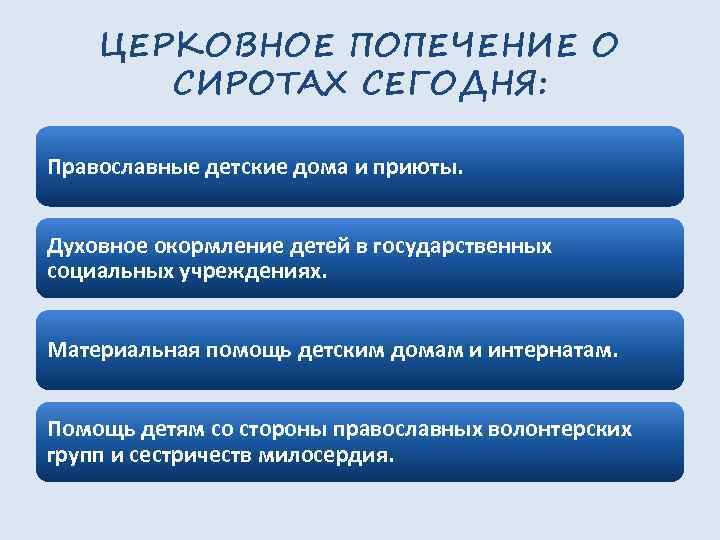 ЦЕРКОВНОЕ ПОПЕЧЕНИЕ О СИРОТАХ СЕГОДНЯ:

Православные детские дома и приюты.

Духовное окормление детей в государственных социальных учреждениях.

Материальная помощь детским домам и интернатам.

Помощь детям со стороны православных волонтерских групп и сестричеств милосердия.